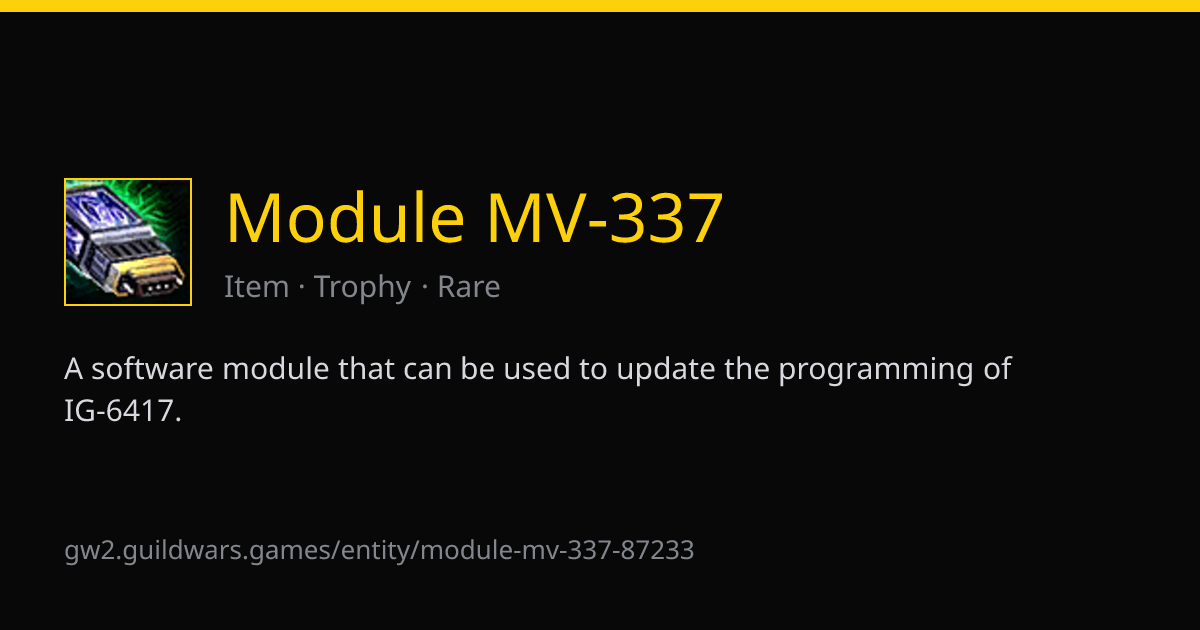 Module MV-337

Item · Trophy · Rare

A software module that can be used to update the programming of IG-6417.

gw2.guildwars.games/entity/module-mv-337-87233